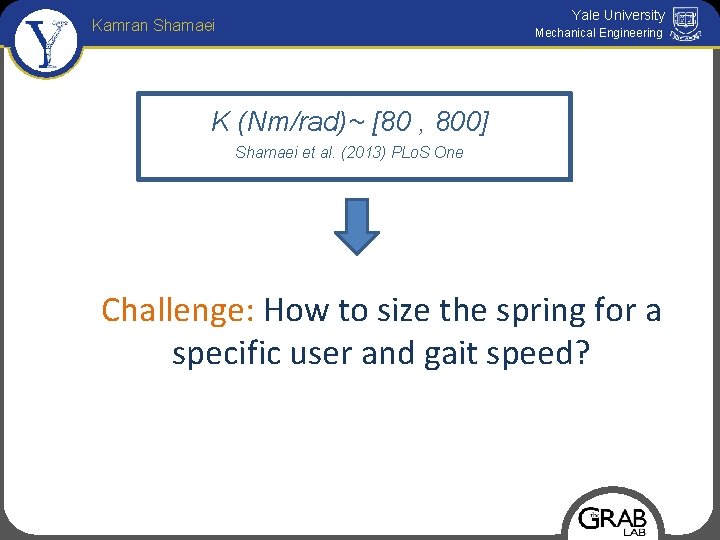 Kamran Shamaei

Yale University
Mechanical Engineering

K (Nm/rad)~ [80 , 800]
Shamaei et al. (2013) PLoS One

Challenge: How to size the spring for a specific user and gait speed?

GRAB LAB